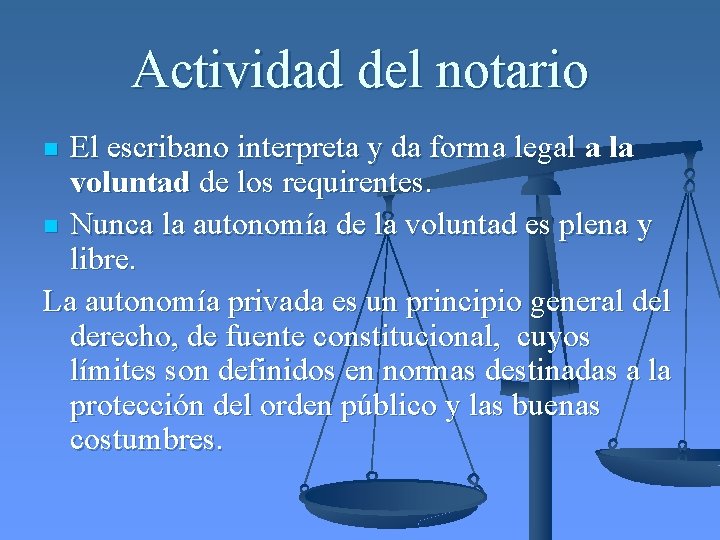 Actividad del notario

- El escribano interpreta y da forma legal a la voluntad de los requirentes.
- Nunca la autonomía de la voluntad es plena y libre.

La autonomía privada es un principio general del derecho, de fuente constitucional, cuyos límites son definidos en normas destinadas a la protección del orden público y las buenas costumbres.